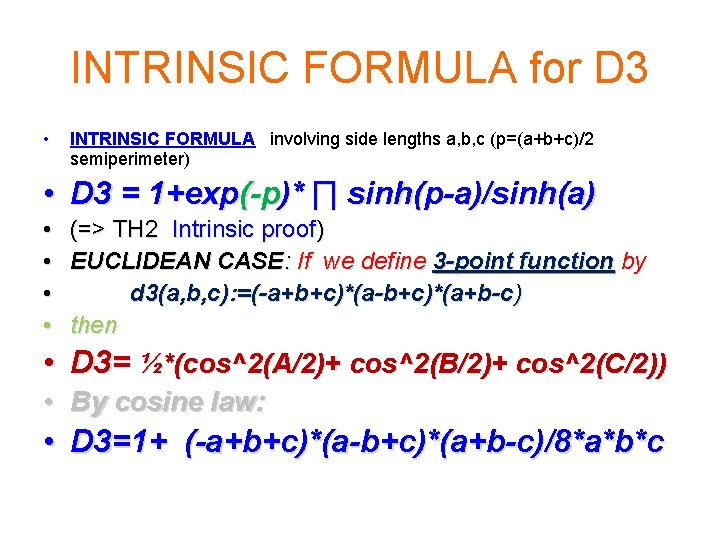 INTRINSIC FORMULA for D3

• INTRINSIC FORMULA involving side lengths a,b,c (p=(a+b+c)/2 semiperimeter)

• D3 = 1+exp(-p)* ∏ sinh(p-a)/sinh(a)

• (=> TH2 Intrinsic proof)

• EUCLIDEAN CASE: If we define 3-point function by

• d3(a,b,c):=(-a+b+c)*(a-b+c)*(a+b-c)

• then

• D3= ½*(cos^2(A/2)+ cos^2(B/2)+ cos^2(C/2))

• By cosine law:

• D3=1+ (-a+b+c)*(a-b+c)*(a+b-c)/8*a*b*c